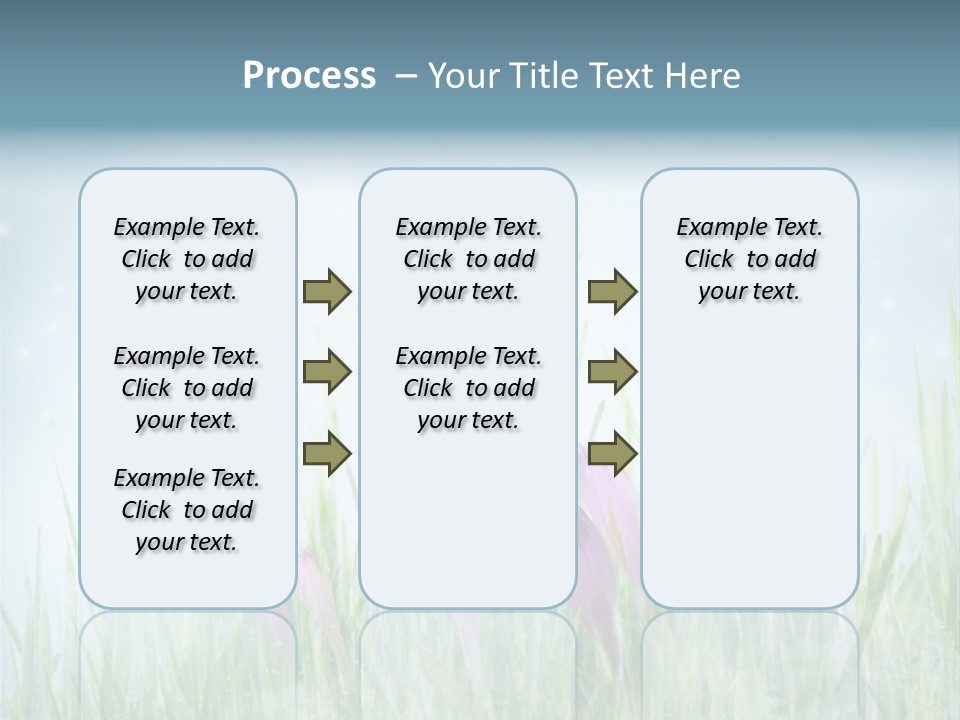 Process – Your Title Text Here

Example Text. Click to add your text.

Example Text. Click to add your text.

Example Text. Click to add your text.

Example Text. Click to add your text.

Example Text. Click to add your text.

Example Text. Click to add your text.